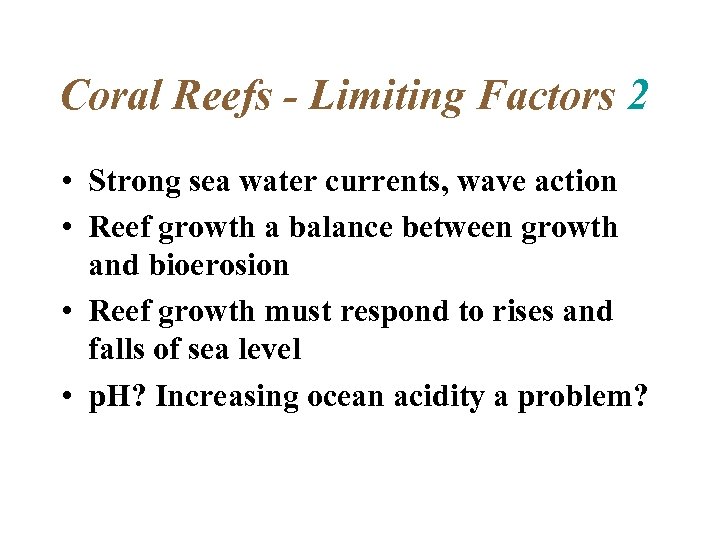 Coral Reefs - Limiting Factors 2

• Strong sea water currents, wave action
• Reef growth a balance between growth and bioerosion
• Reef growth must respond to rises and falls of sea level
• pH? Increasing ocean acidity a problem?